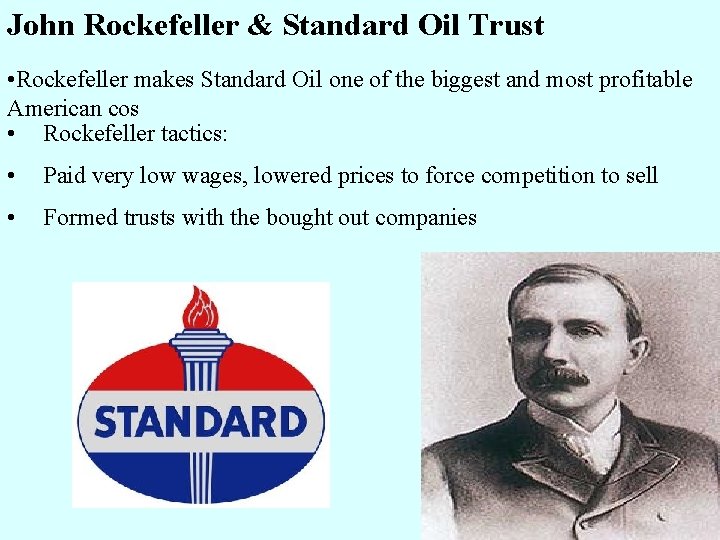 John Rockefeller & Standard Oil Trust

•Rockefeller makes Standard Oil one of the biggest and most profitable American cos

• Rockefeller tactics:

• Paid very low wages, lowered prices to force competition to sell

• Formed trusts with the bought out companies

STANDARD